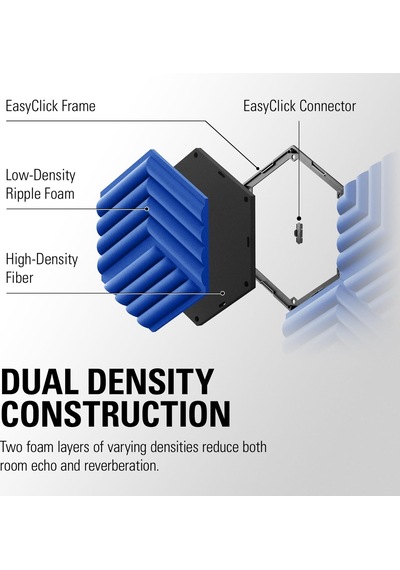 EasyClick Frame

EasyClick Connector

Low-Density Ripple Foam

High-Density Fiber

DUAL DENSITY CONSTRUCTION

Two foam layers of varying densities reduce both room echo and reverberation.